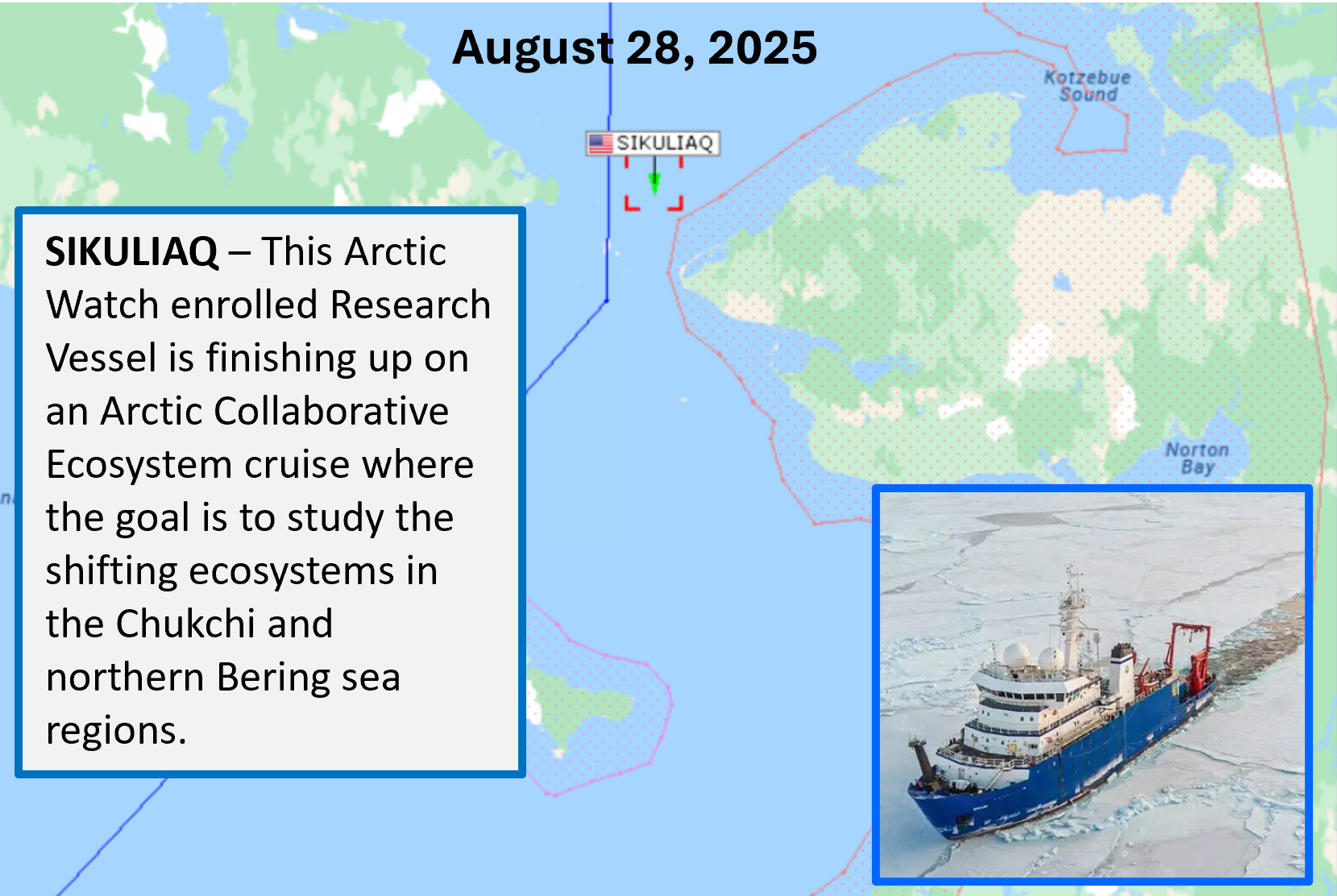 August 28, 2025

Kotzebue Sound

SIKULIAQ

SIKULIAQ – This Arctic Watch enrolled Research Vessel is finishing up on an Arctic Collaborative Ecosystem cruise where the goal is to study the shifting ecosystems in the Chukchi and northern Bering sea regions.

Norton Bay